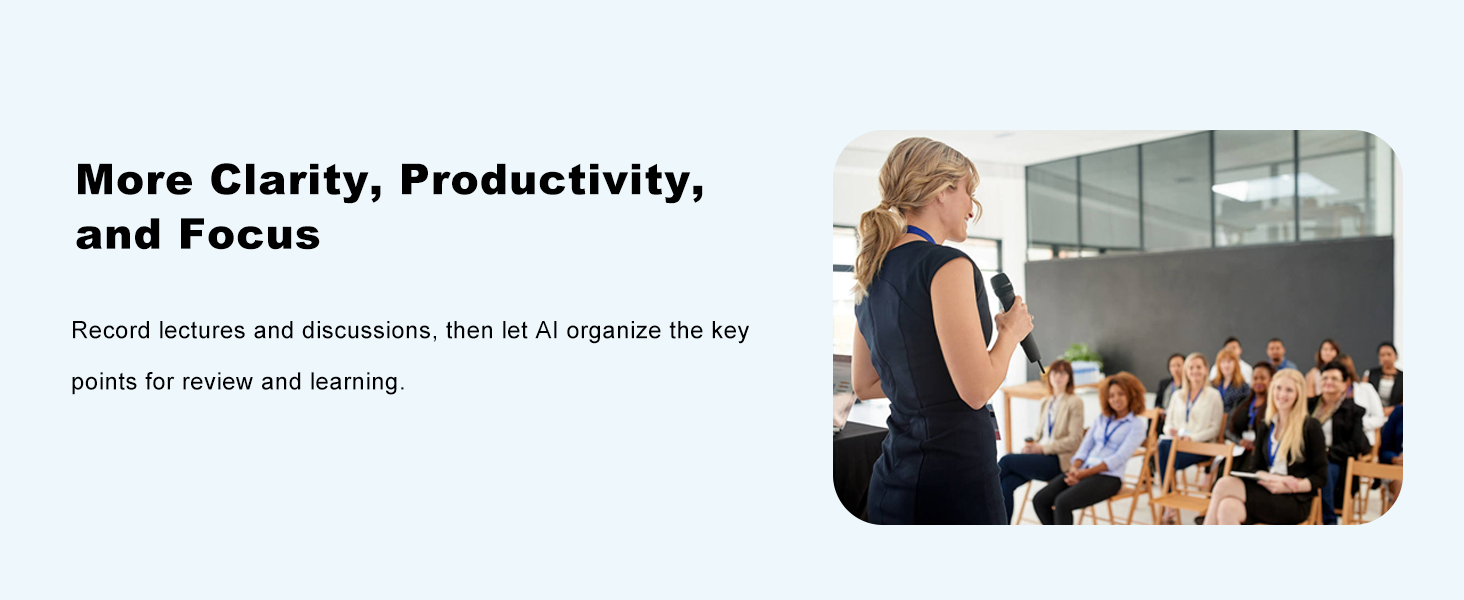 More Clarity, Productivity, and Focus

Record lectures and discussions, then let AI organize the key points for review and learning.